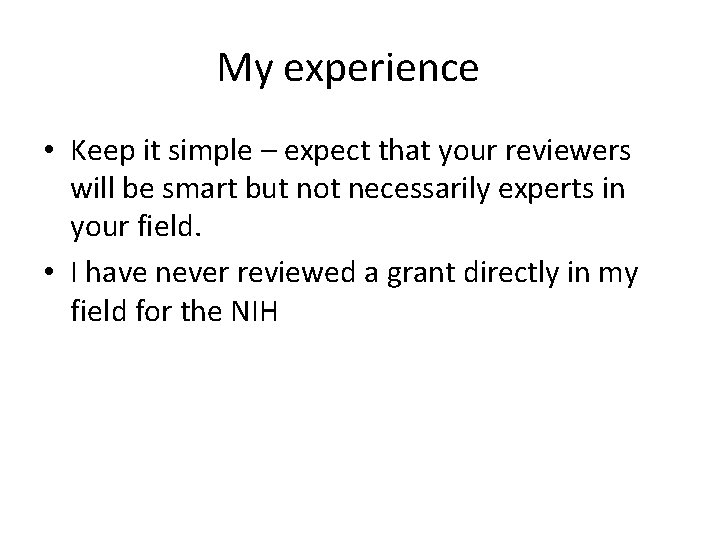 My experience

• Keep it simple – expect that your reviewers will be smart but not necessarily experts in your field.

• I have never reviewed a grant directly in my field for the NIH